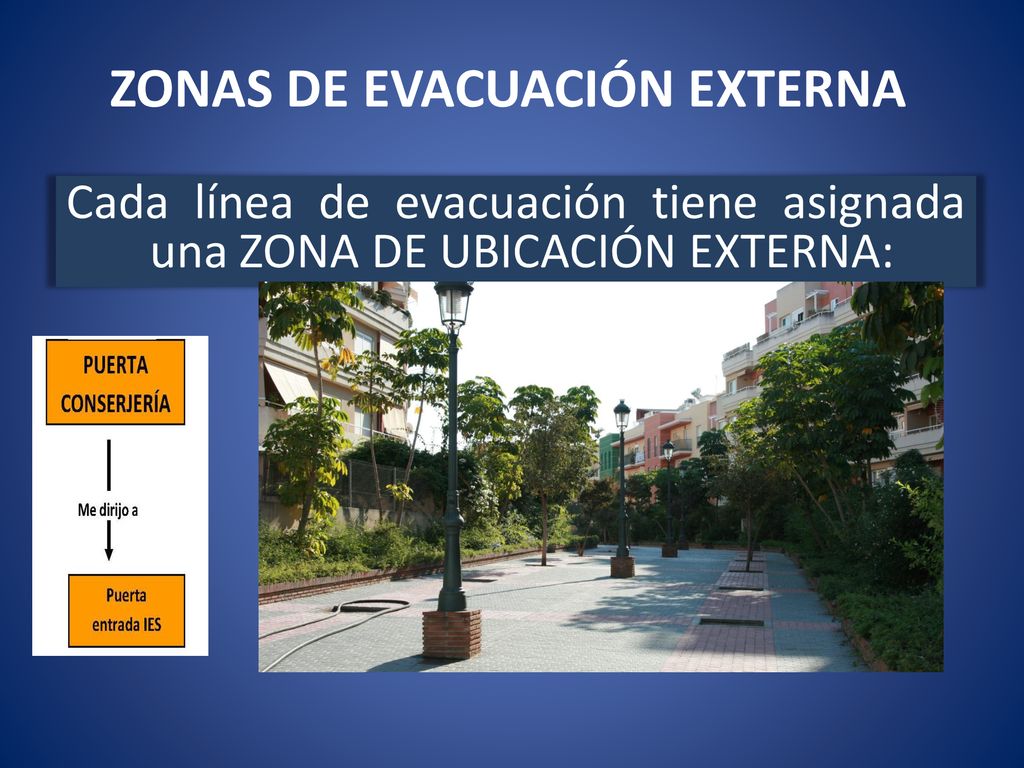 ZONAS DE EVACUACIÓN EXTERNA

Cada línea de evacuación tiene asignada una ZONA DE UBICACIÓN EXTERNA:

PUERTA CONSERJERÍA

Me dirijo a

Puerta entrada IES